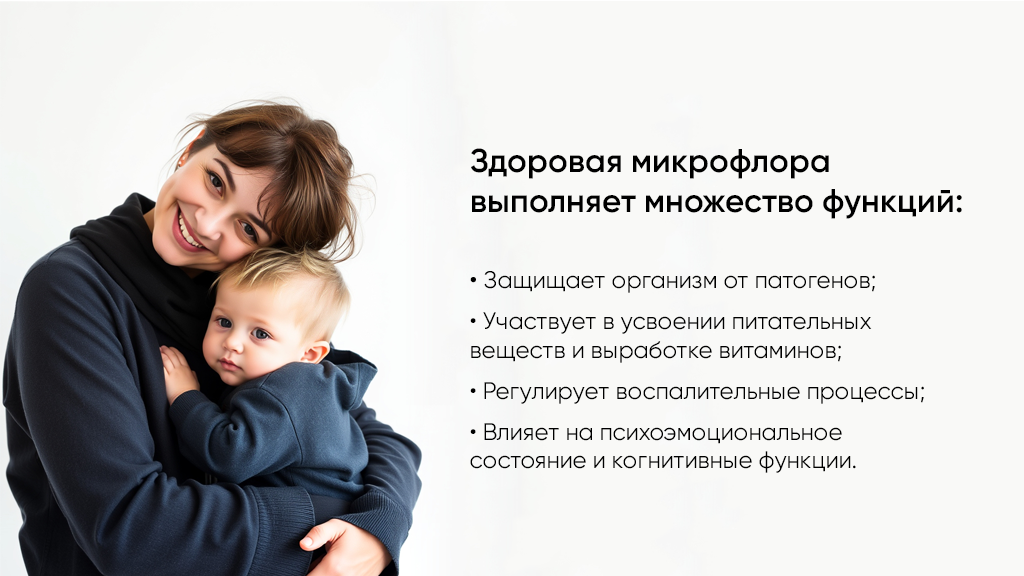 Здоровая микрофлора выполняет множество функций:

• Защищает организм от патогенов;

• Участвует в усвоении питательных веществ и выработке витаминов;

• Регулирует воспалительные процессы;

• Влияет на психоэмоциональное состояние и когнитивные функции.